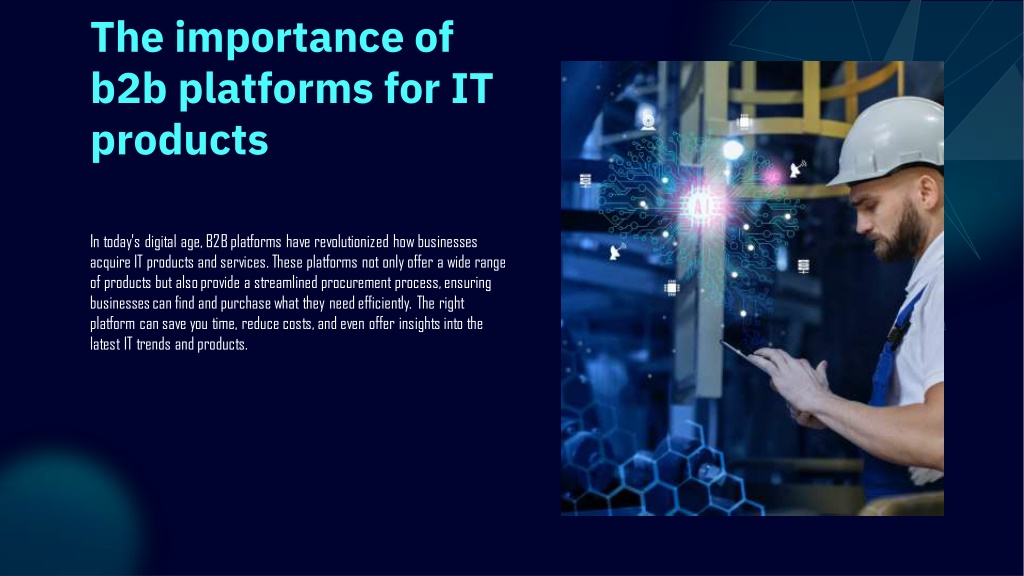 The importance of b2b platforms for IT products

In today's digital age, B2B platforms have revolutionized how businesses acquire IT products and services. These platforms not only offer a wide range of products but also provide a streamlined procurement process, ensuring businesses can find and purchase what they need efficiently. The right platform can save you time, reduce costs, and even offer insights into the latest IT trends and products.

AI